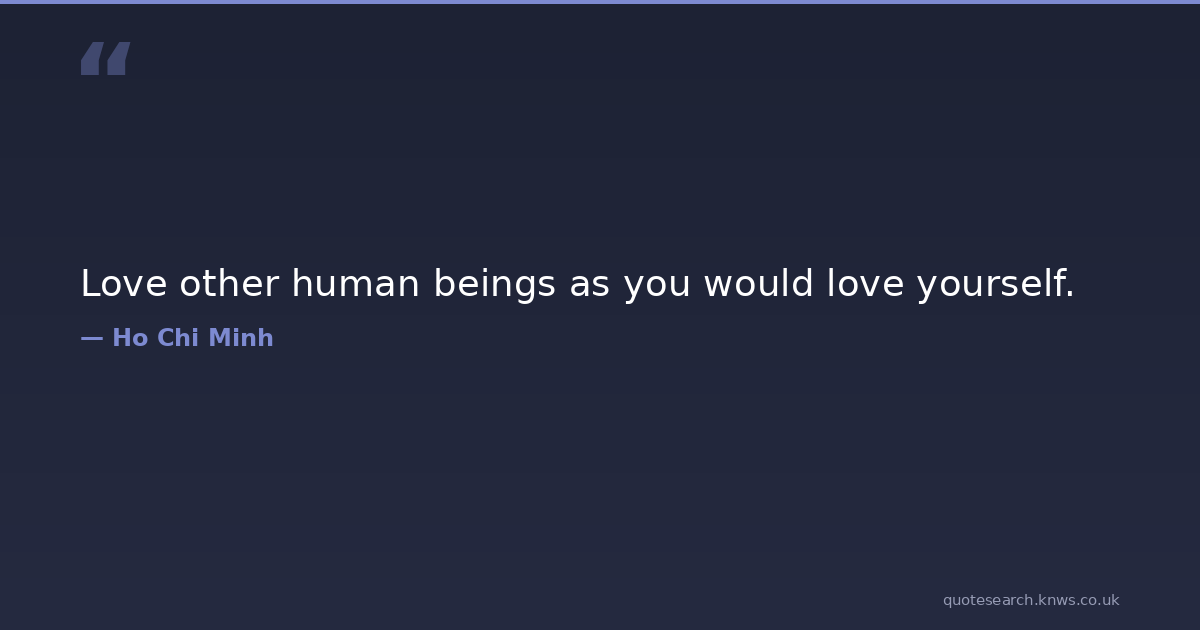 "

Love other human beings as you would love yourself.

— Ho Chi Minh

quotesearch.knws.co.uk